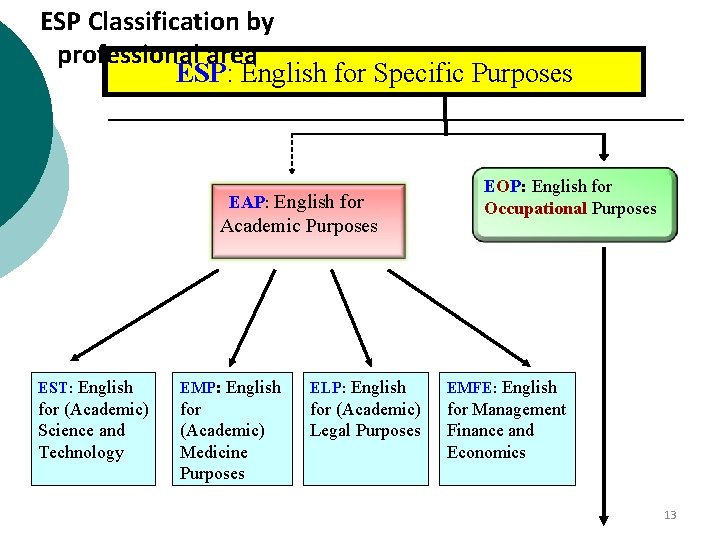 ESP Classification by professional area

ESP: English for Specific Purposes

EAP: English for Academic Purposes

EOP: English for Occupational Purposes

EST: English for (Academic) Science and Technology

EMP: English for (Academic) Medicine Purposes

ELP: English for (Academic) Legal Purposes

EMFE: English for Management Finance and Economics

13